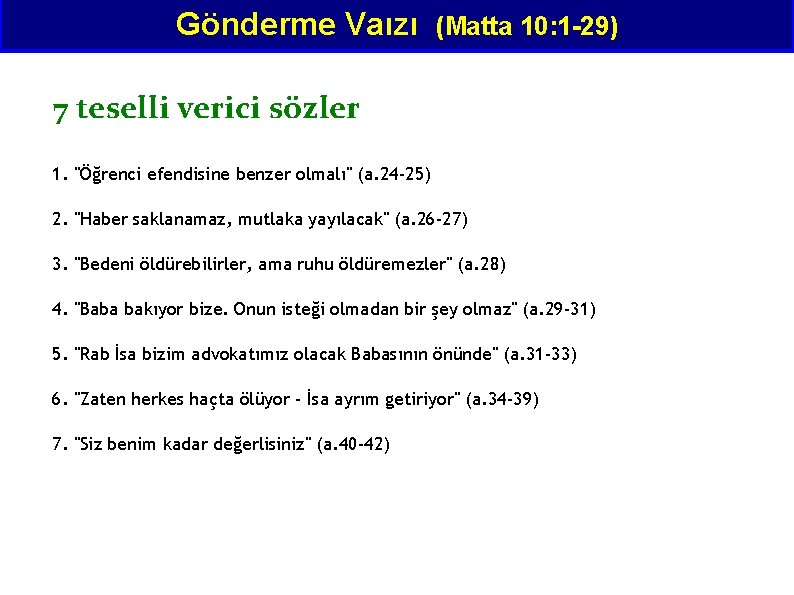 Gönderme Vaızı (Matta 10:1-29)

7 teselli verici sözler

1. "Öğrenci efendisine benzer olmalı" (a.24-25)

2. "Haber saklanamaz, mutlaka yayılacak" (a.26-27)

3. "Bedeni öldürebilirler, ama ruhu öldüremezler" (a.28)

4. "Baba bakıyor bize. Onun isteği olmadan bir şey olmaz" (a.29-31)

5. "Rab İsa bizim advokatımız olacak Babasının önünde" (a.31-33)

6. "Zaten herkes haçta ölüyor - İsa ayrım getiriyor" (a.34-39)

7. "Siz benim kadar değerlisiniz" (a.40-42)